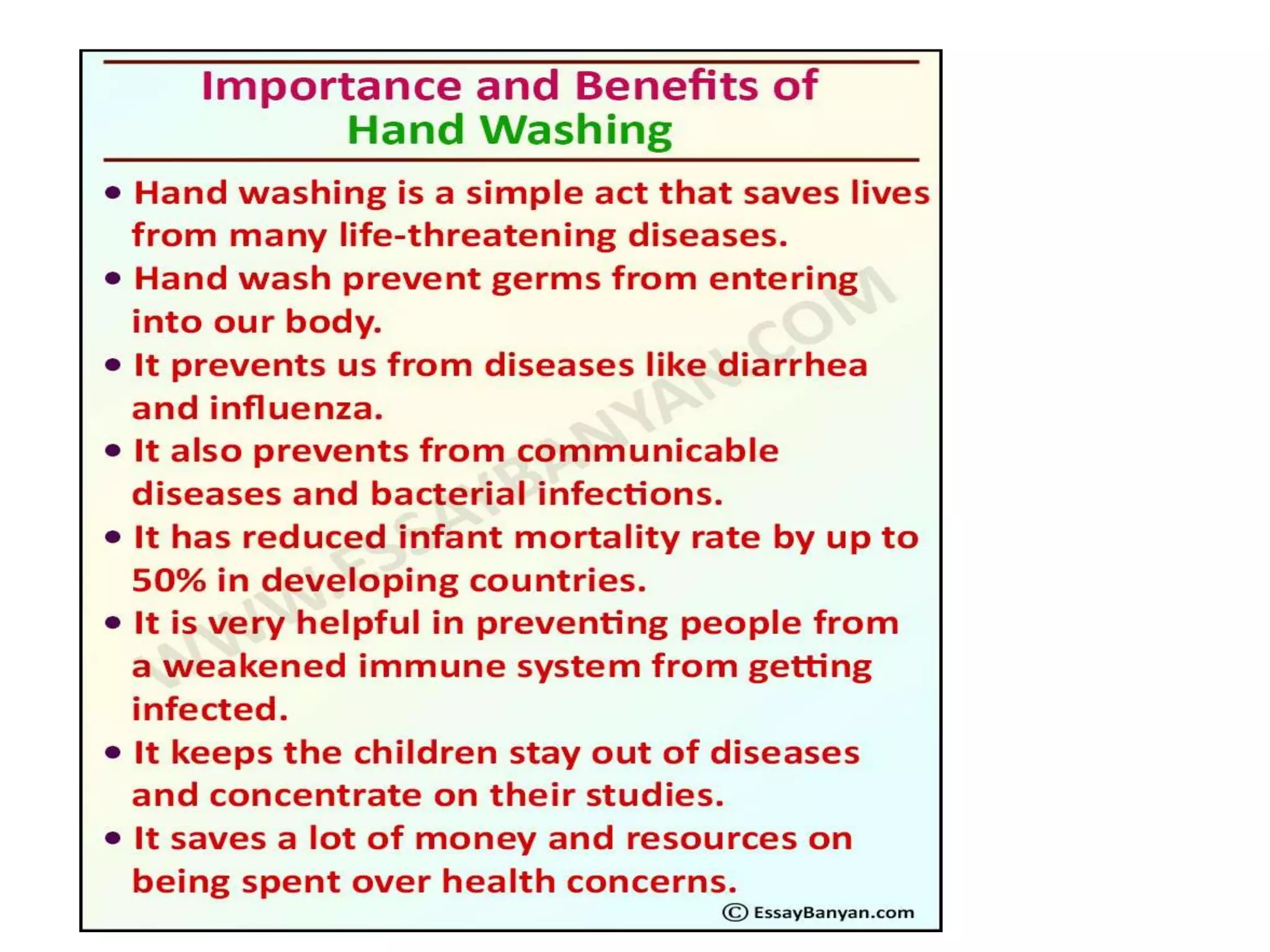 Importance and Benefits of Hand Washing

• Hand washing is a simple act that saves lives from many life-threatening diseases.
• Hand wash prevent germs from entering into our body.
• It prevents us from diseases like diarrhea and influenza.
• It also prevents from communicable diseases and bacterial infections.
• It has reduced infant mortality rate by up to 50% in developing countries.
• It is very helpful in preventing people from a weakened immune system from getting infected.
• It keeps the children stay out of diseases and concentrate on their studies.
• It saves a lot of money and resources on being spent over health concerns.

WWW.ESSAYBANYAN.COM

© EssayBanyan.com